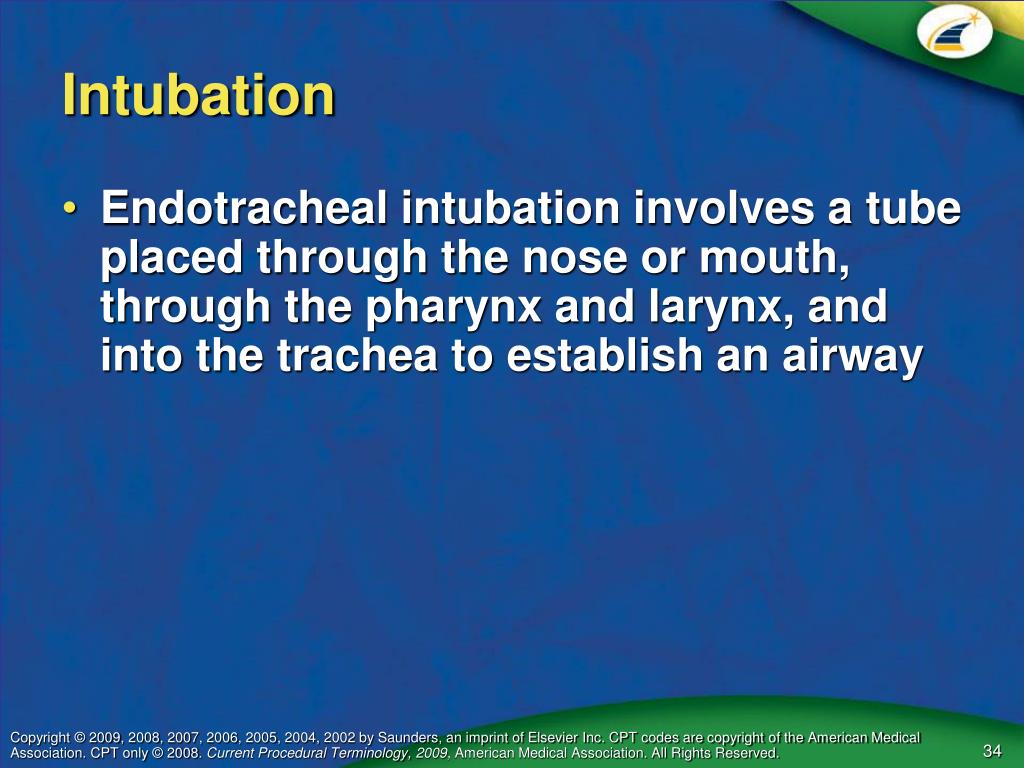 Intubation

• Endotracheal intubation involves a tube placed through the nose or mouth, through the pharynx and larynx, and into the trachea to establish an airway

Copyright © 2009, 2008, 2007, 2006, 2005, 2004, 2002 by Saunders, an imprint of Elsevier Inc. CPT codes are copyright of the American Medical Association. CPT only © 2008. Current Procedural Terminology, 2009, American Medical Association. All Rights Reserved.

34